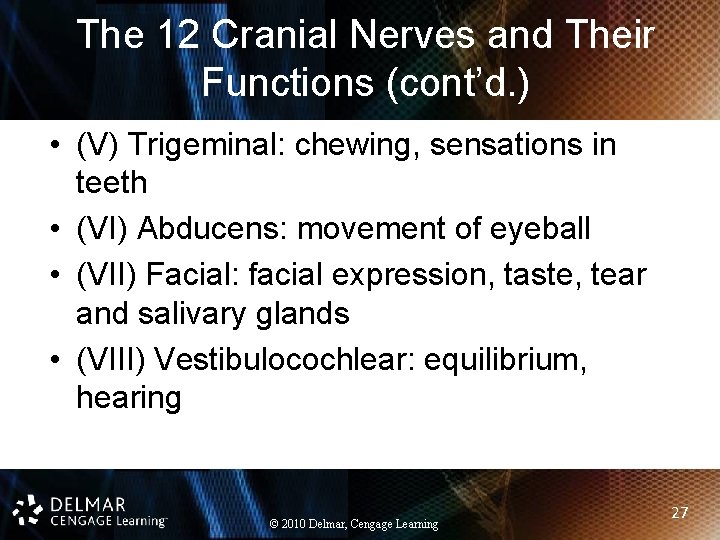 The 12 Cranial Nerves and Their Functions (cont'd.)

• (V) Trigeminal: chewing, sensations in teeth
• (VI) Abducens: movement of eyeball
• (VII) Facial: facial expression, taste, tear and salivary glands
• (VIII) Vestibulocochlear: equilibrium, hearing

DELMAR
CENGAGE Learning™

© 2010 Delmar, Cengage Learning

27